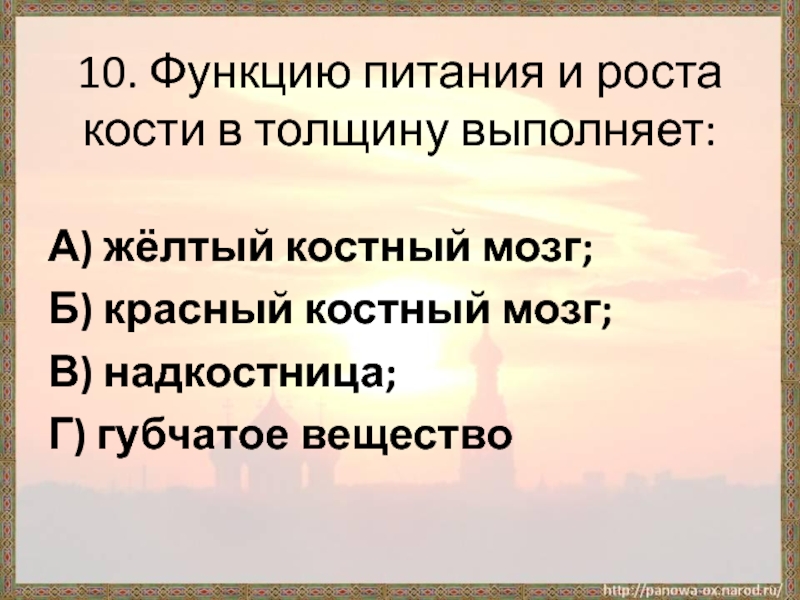 10. Функцию питания и роста кости в толщину выполняет:

А) жёлтый костный мозг;
Б) красный костный мозг;
В) надкостница;
Г) губчатое вещество

http://panowa-ox.narod.ru/